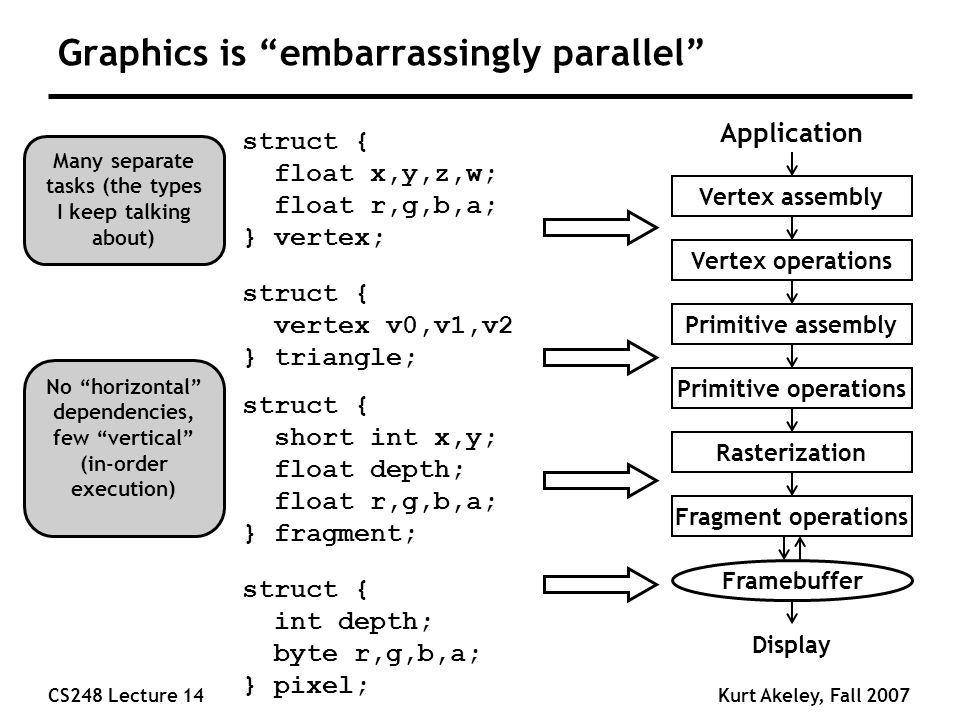 Graphics is “embarrassingly parallel”

Many separate tasks (the types I keep talking about)

No “horizontal” dependencies, few “vertical” (in-order execution)

struct {
  float x,y,z,w;
  float r,g,b,a;
} vertex;

struct {
  vertex v0,v1,v2
} triangle;

struct {
  short int x,y;
  float depth;
  float r,g,b,a;
} fragment;

struct {
  int depth;
  byte r,g,b,a;
} pixel;

Application

Vertex assembly

Vertex operations

Primitive assembly

Primitive operations

Rasterization

Fragment operations

Framebuffer

Display

CS248 Lecture 14

Kurt Akeley, Fall 2007